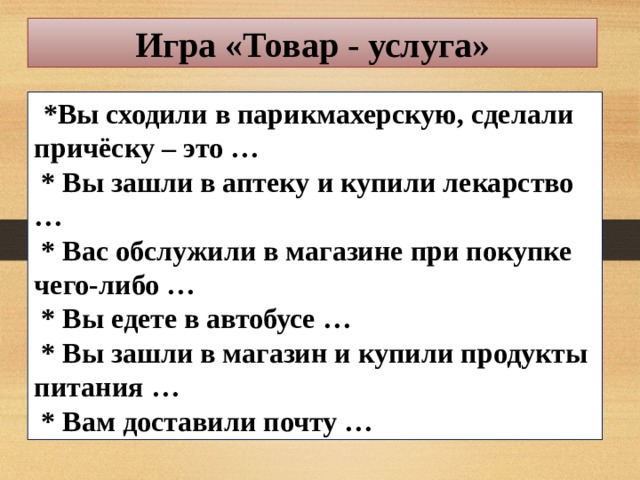 Игра «Товар - услуга»

*Вы сходили в парикмахерскую, сделали причёску – это …
* Вы зашли в аптеку и купили лекарство …
* Вас обслужили в магазине при покупке чего-либо …
* Вы едете в автобусе …
* Вы зашли в магазин и купили продукты питания …
* Вам доставили почту …